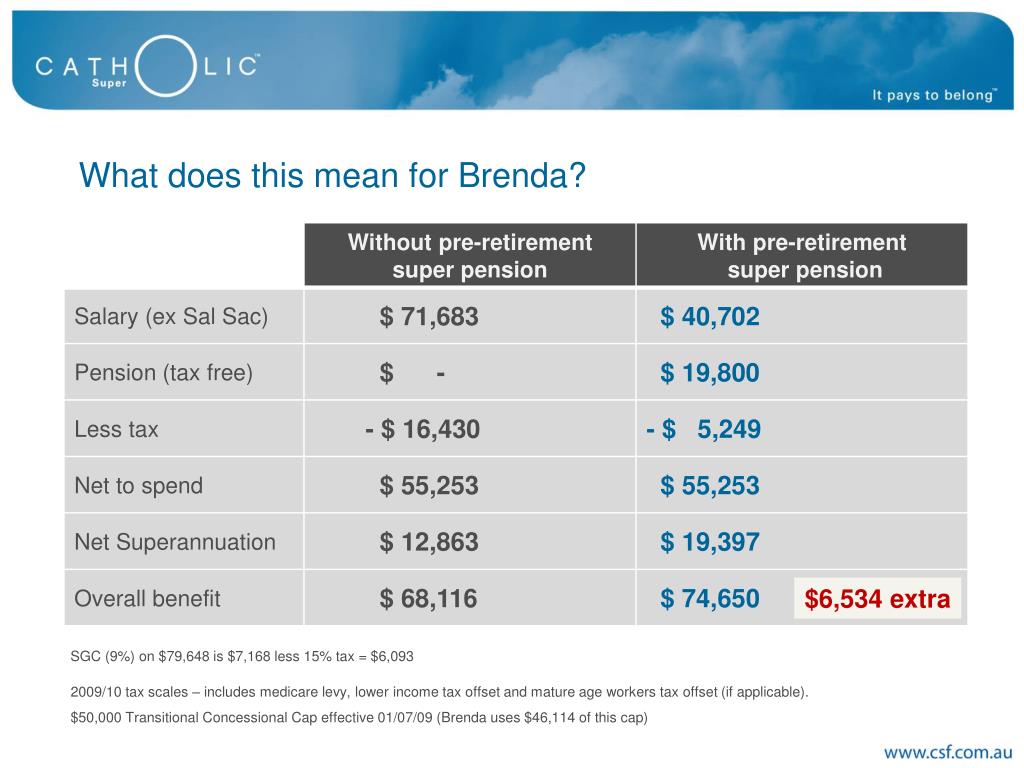 CATHOLIC™
Super

It pays to belong™

What does this mean for Brenda?

| | Without pre-retirement super pension | With pre-retirement super pension |
|---|---|---|
| Salary (ex Sal Sac) | \$ 71,683 | \$ 40,702 |
| Pension (tax free) | \$ - | \$ 19,800 |
| Less tax | - \$ 16,430 | - \$ 5,249 |
| Net to spend | \$ 55,253 | \$ 55,253 |
| Net Superannuation | \$ 12,863 | \$ 19,397 |
| Overall benefit | \$ 68,116 | \$ 74,650 \$6,534 extra |

SGC (9%) on \$79,648 is \$7,168 less 15% tax = \$6,093

2009/10 tax scales – includes medicare levy, lower income tax offset and mature age workers tax offset (if applicable).

\$50,000 Transitional Concessional Cap effective 01/07/09 (Brenda uses \$46,114 of this cap)

www.csf.com.au